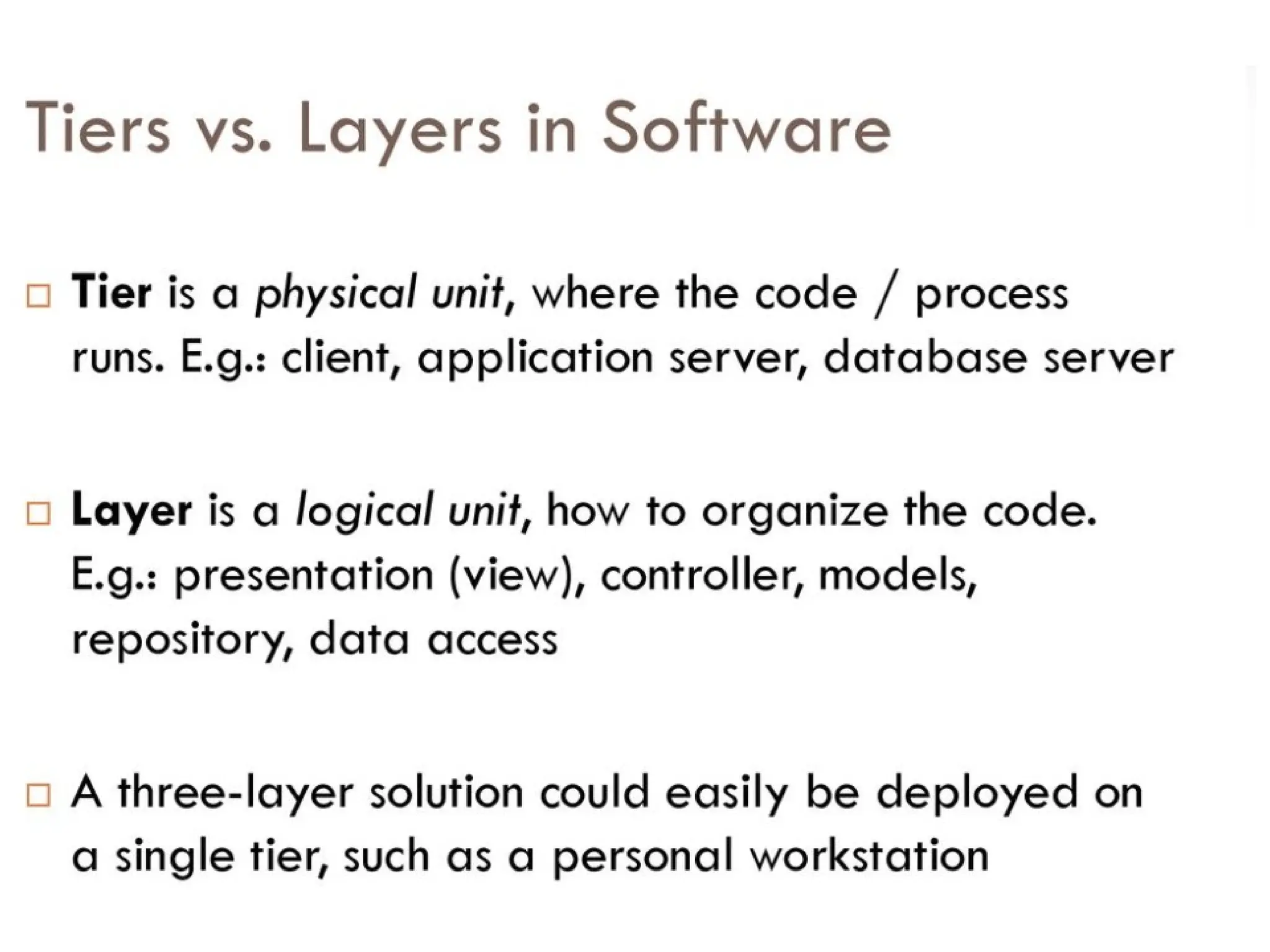 Tiers vs. Layers in Software

□ Tier is a physical unit, where the code / process runs. E.g.: client, application server, database server

□ Layer is a logical unit, how to organize the code. E.g.: presentation (view), controller, models, repository, data access

□ A three-layer solution could easily be deployed on a single tier, such as a personal workstation